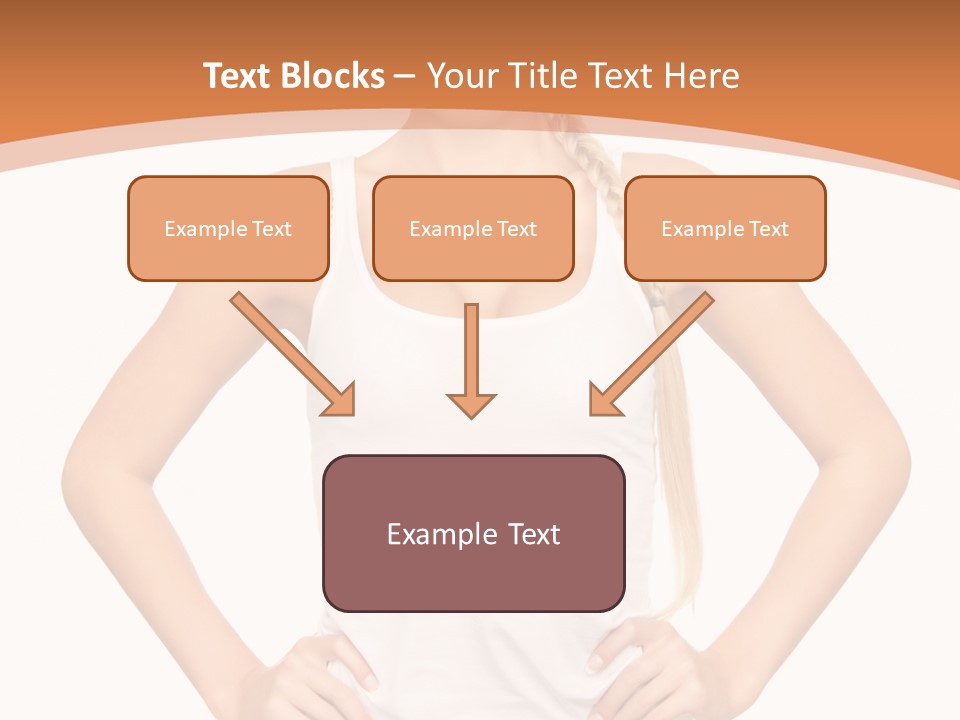 Text Blocks – Your Title Text Here

Example Text

Example Text

Example Text

Example Text